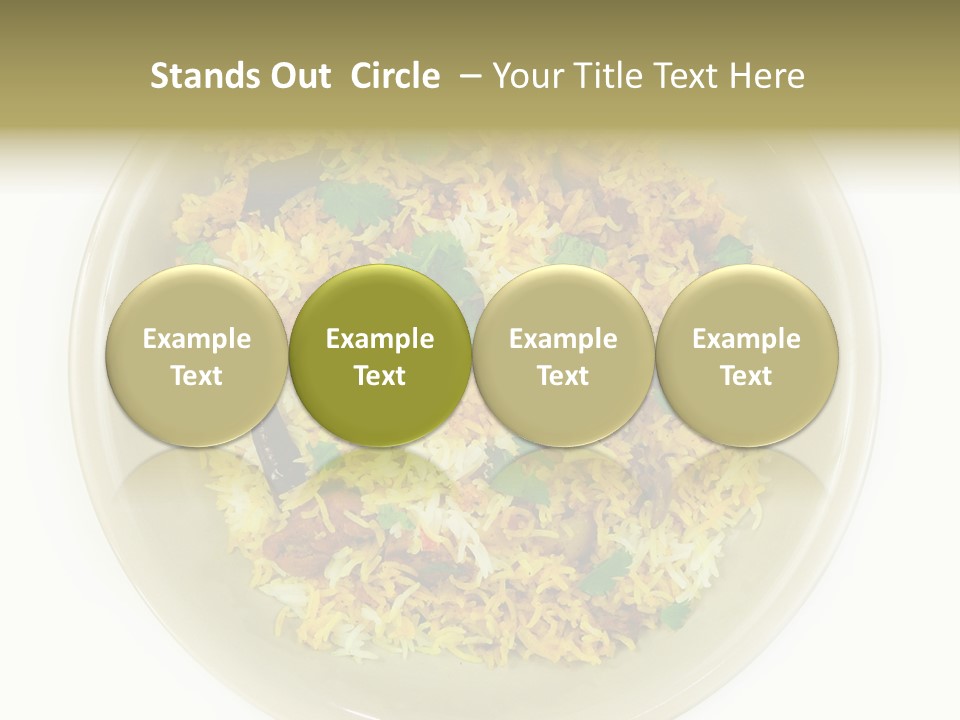 Stands Out Circle – Your Title Text Here

Example Text

Example Text

Example Text

Example Text